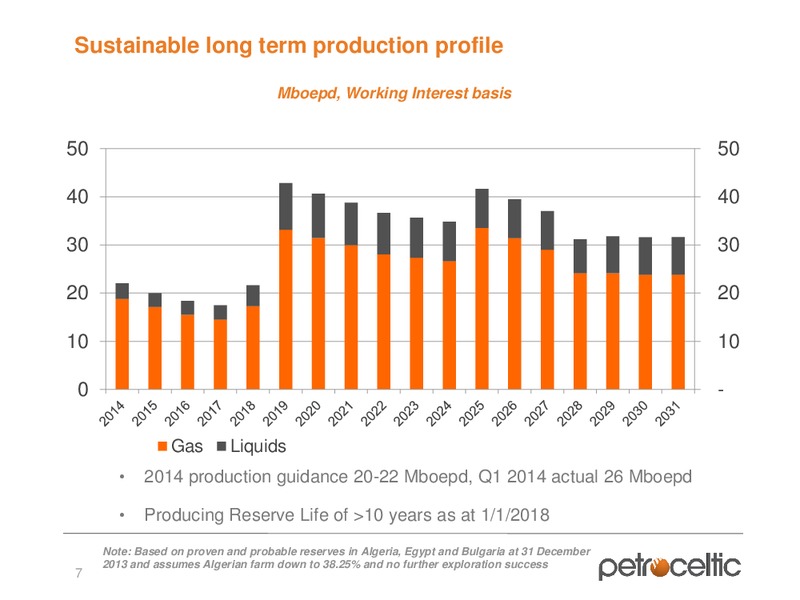 Sustainable long term production profile

Mboepd, Working Interest basis

50 40 30 20 10 0

50 40 30 20 10 -

2014 2015 2016 2017 2018 2019 2020 2021 2022 2023 2024 2025 2026 2027 2028 2029 2030 2031

Gas Liquids

• 2014 production guidance 20-22 Mboepd, Q1 2014 actual 26 Mboepd

• Producing Reserve Life of >10 years as at 1/1/2018

Note: Based on proven and probable reserves in Algeria, Egypt and Bulgaria at 31 December 2013 and assumes Algerian farm down to 38.25% and no further exploration success

7

petroceltic